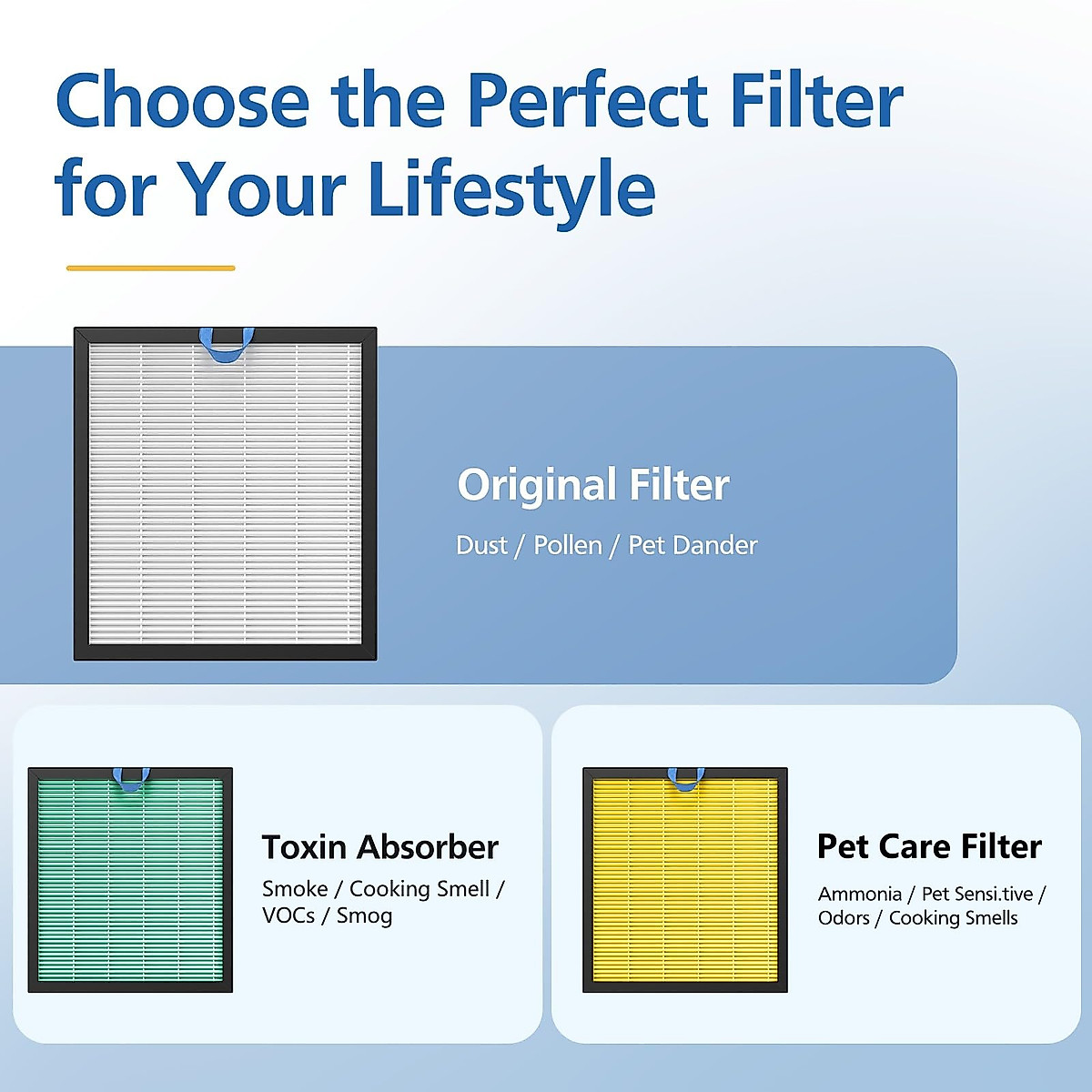 Choose the Perfect Filter for Your Lifestyle

Original Filter

Dust / Pollen / Pet Dander

Toxin Absorber

Smoke / Cooking Smell / VOCs / Smog

Pet Care Filter

Ammonia / Pet Sensi.tive / Odors / Cooking Smells